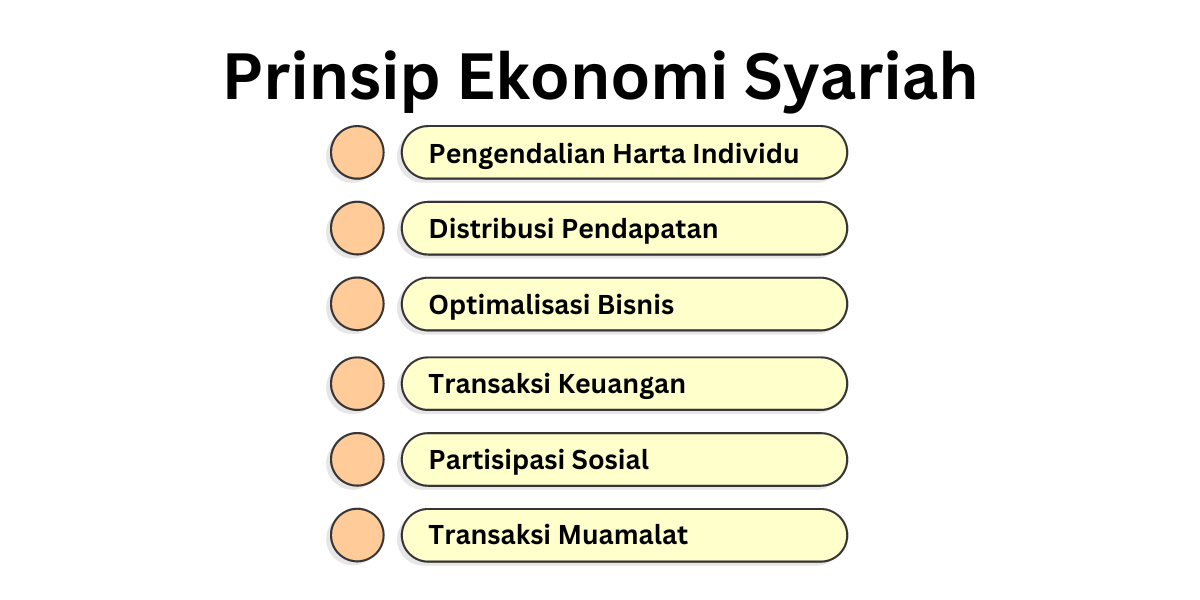 Prinsip Ekonomi Syariah

Pengendalian Harta Individu

Distribusi Pendapatan

Optimalisasi Bisnis

Transaksi Keuangan

Partisipasi Sosial

Transaksi Muamalat